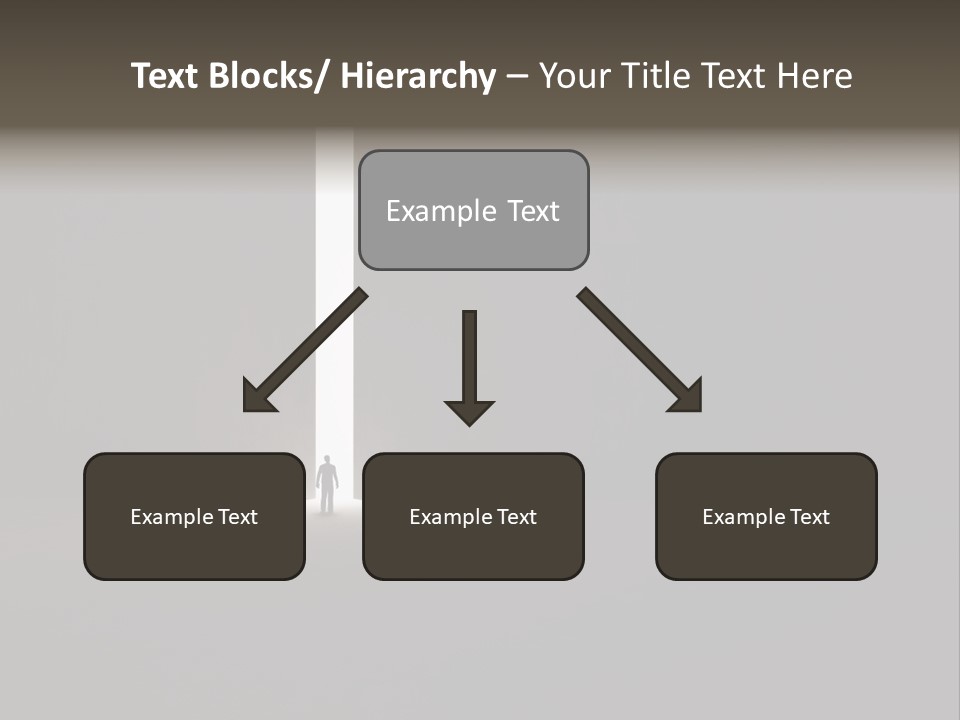 Text Blocks/ Hierarchy – Your Title Text Here

Example Text

Example Text

Example Text

Example Text